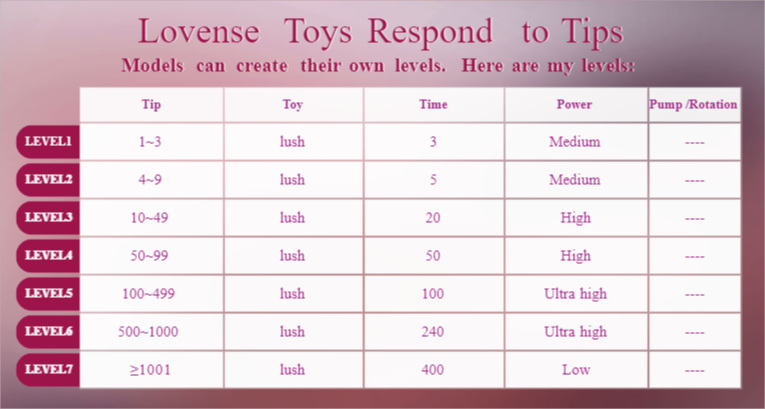 Lovense Toys Respond to Tips
Models can create their own levels. Here are my levels:

| | Tip | Toy | Time | Power | Pump /Rotation |
|---|---|---|---|---|---|
| LEVEL1 | 1~3 | lush | 3 | Medium | ---- |
| LEVEL2 | 4~9 | lush | 5 | Medium | ---- |
| LEVEL3 | 10~49 | lush | 20 | High | ---- |
| LEVEL4 | 50~99 | lush | 50 | High | ---- |
| LEVEL5 | 100~499 | lush | 100 | Ultra high | ---- |
| LEVEL6 | 500~1000 | lush | 240 | Ultra high | ---- |
| LEVEL7 | ≥1001 | lush | 400 | Low | ---- |